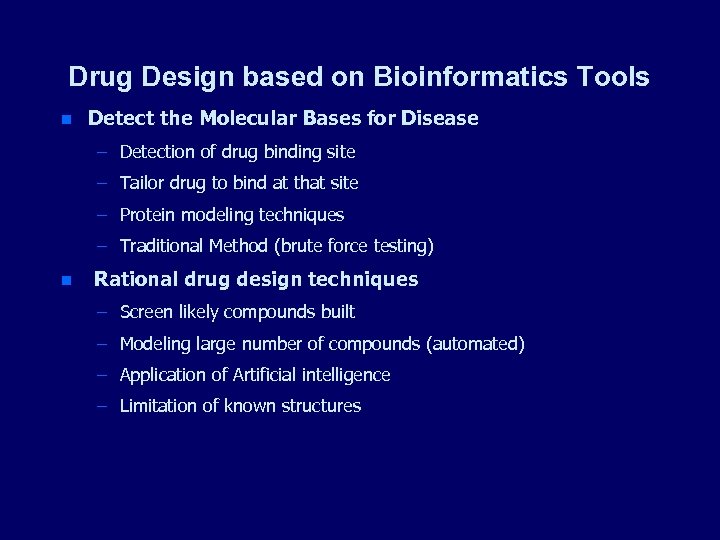 Drug Design based on Bioinformatics Tools

■ Detect the Molecular Bases for Disease
– Detection of drug binding site
– Tailor drug to bind at that site
– Protein modeling techniques
– Traditional Method (brute force testing)

■ Rational drug design techniques
– Screen likely compounds built
– Modeling large number of compounds (automated)
– Application of Artificial intelligence
– Limitation of known structures